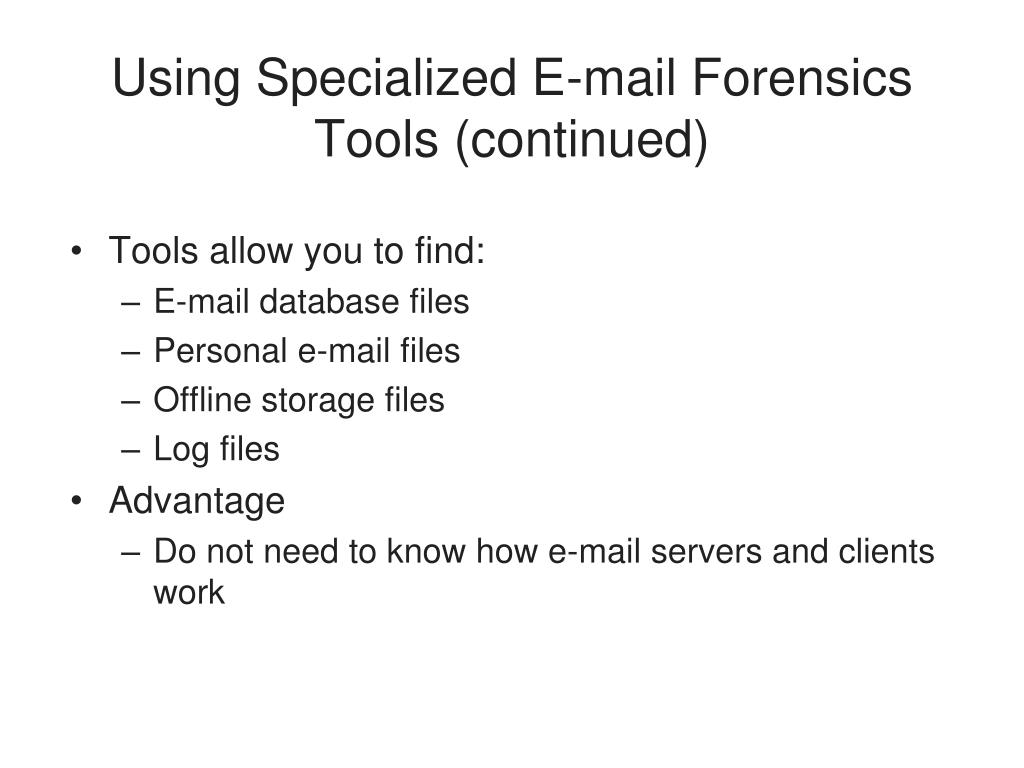 Using Specialized E-mail Forensics Tools (continued)

• Tools allow you to find:
– E-mail database files
– Personal e-mail files
– Offline storage files
– Log files
• Advantage
– Do not need to know how e-mail servers and clients work